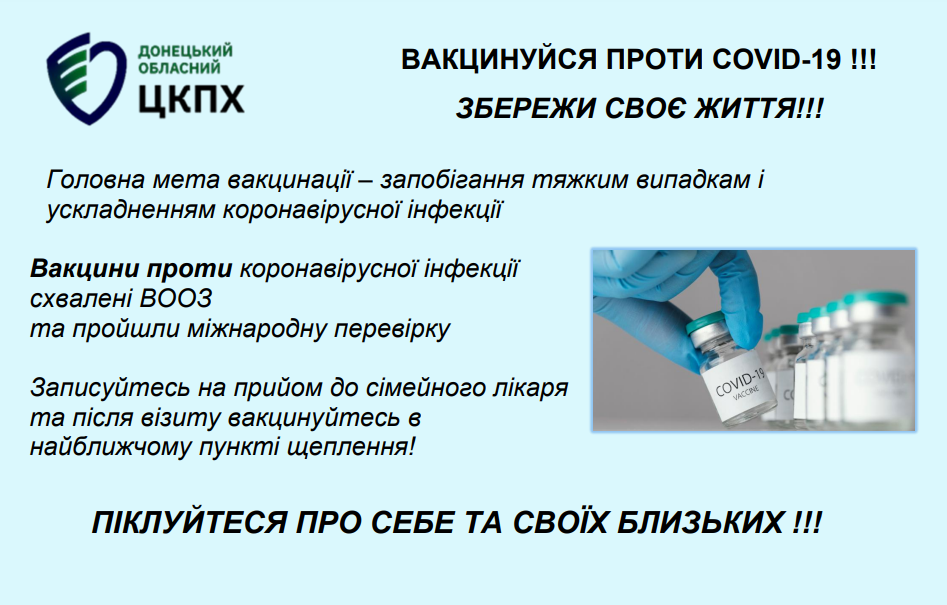 ДОНЕЦЬКИЙ ОБЛАСНИЙ ЦКПХ

ВАКЦИНУЙСЯ ПРОТИ COVID-19 !!!

ЗБЕРЕЖИ СВОЄ ЖИТТЯ!!!

Головна мета вакцинації – запобігання тяжким випадкам і ускладненням коронавірусної інфекції

Вакцини проти коронавірусної інфекції схвалені ВООЗ та пройшли міжнародну перевірку

Записуйтесь на прийом до сімейного лікаря та після візиту вакцинуйтесь в найближчому пункті щеплення!

COVID-19 VACCINE

ПІКЛУЙТЕСЯ ПРО СЕБЕ ТА СВОЇХ БЛИЗЬКИХ !!!